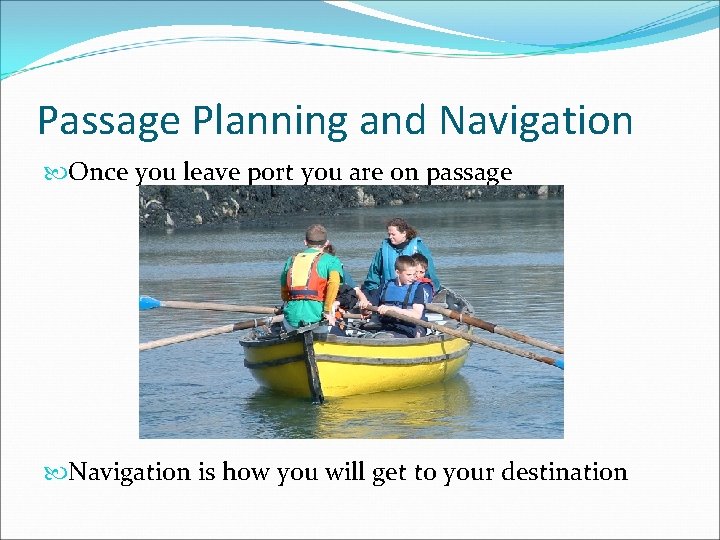 Passage Planning and Navigation

Once you leave port you are on passage

Navigation is how you will get to your destination